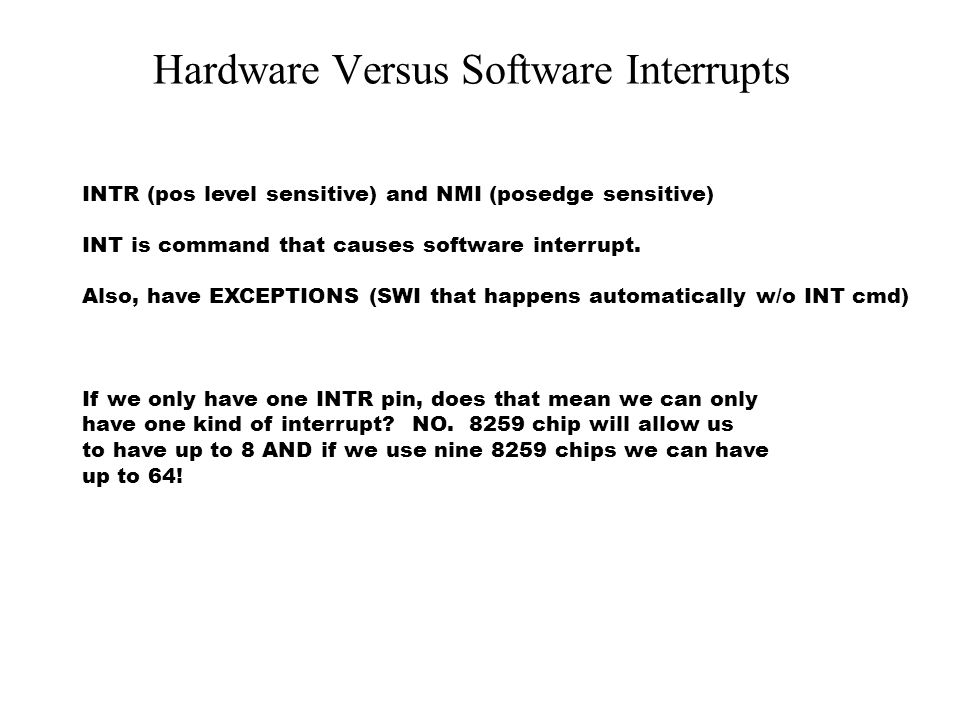 Hardware Versus Software Interrupts

INTR (pos level sensitive) and NMI (posedge sensitive)

INT is command that causes software interrupt.

Also, have EXCEPTIONS (SWI that happens automatically w/o INT cmd)

If we only have one INTR pin, does that mean we can only have one kind of interrupt? NO. 8259 chip will allow us to have up to 8 AND if we use nine 8259 chips we can have up to 64!